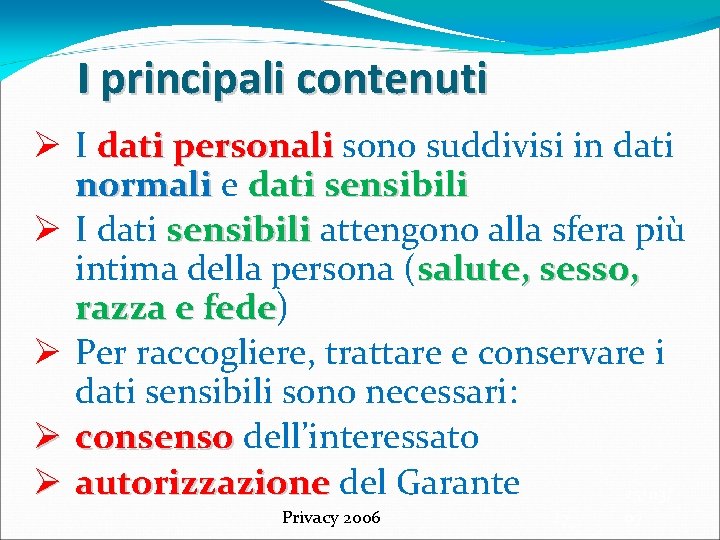 I principali contenuti

➢ I dati personali sono suddivisi in dati normali e dati sensibili
➢ I dati sensibili attengono alla sfera più intima della persona (salute, sesso, razza e fede)
➢ Per raccogliere, trattare e conservare i dati sensibili sono necessari:
➢ consenso dell'interessato
➢ autorizzazione del Garante

Privacy 2006